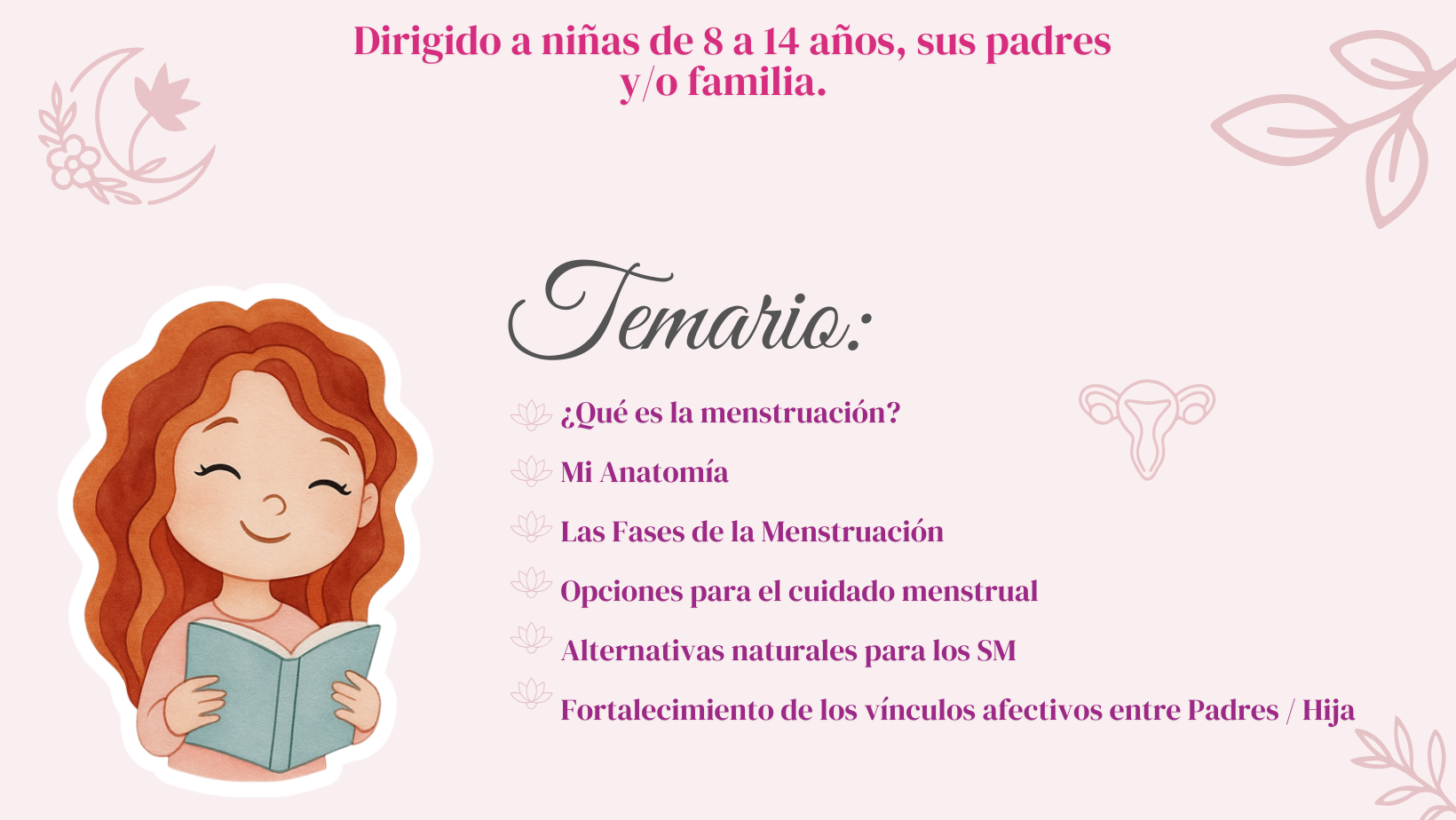 Dirigido a niñas de 8 a 14 años, sus padres y/o familia.

Temario:

¿Qué es la menstruación?

Mi Anatomía

Las Fases de la Menstruación

Opciones para el cuidado menstrual

Alternativas naturales para los SM

Fortalecimiento de los vínculos afectivos entre Padres / Hija